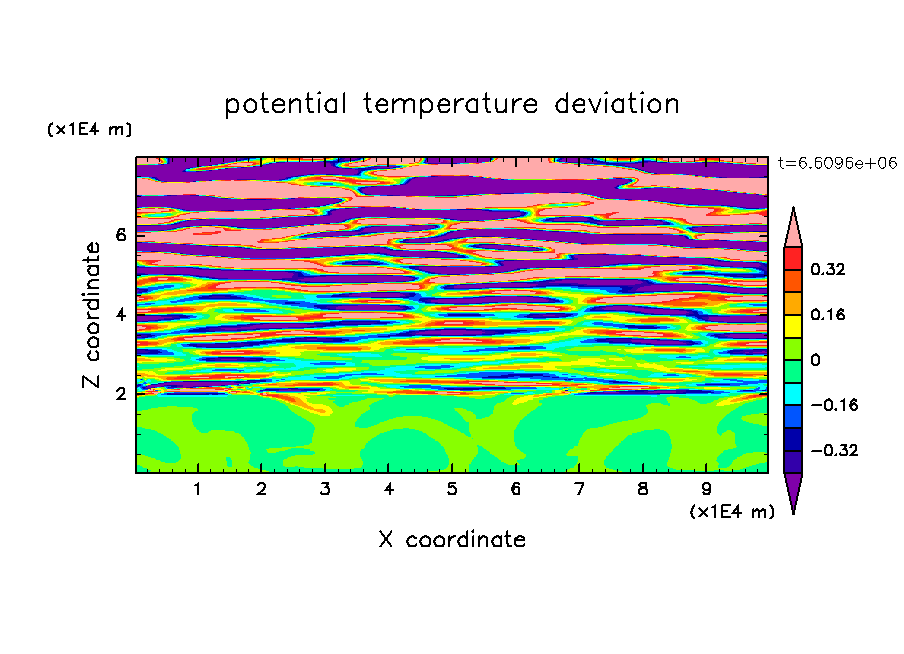 potential temperature deviation

(x1E4 m)

t=6.6096e+06

Z coordinate

6
4
2

0.32
0.16
0
−0.16
−0.32

1 2 3 4 5 6 7 8 9

(x1E4 m)

X coordinate